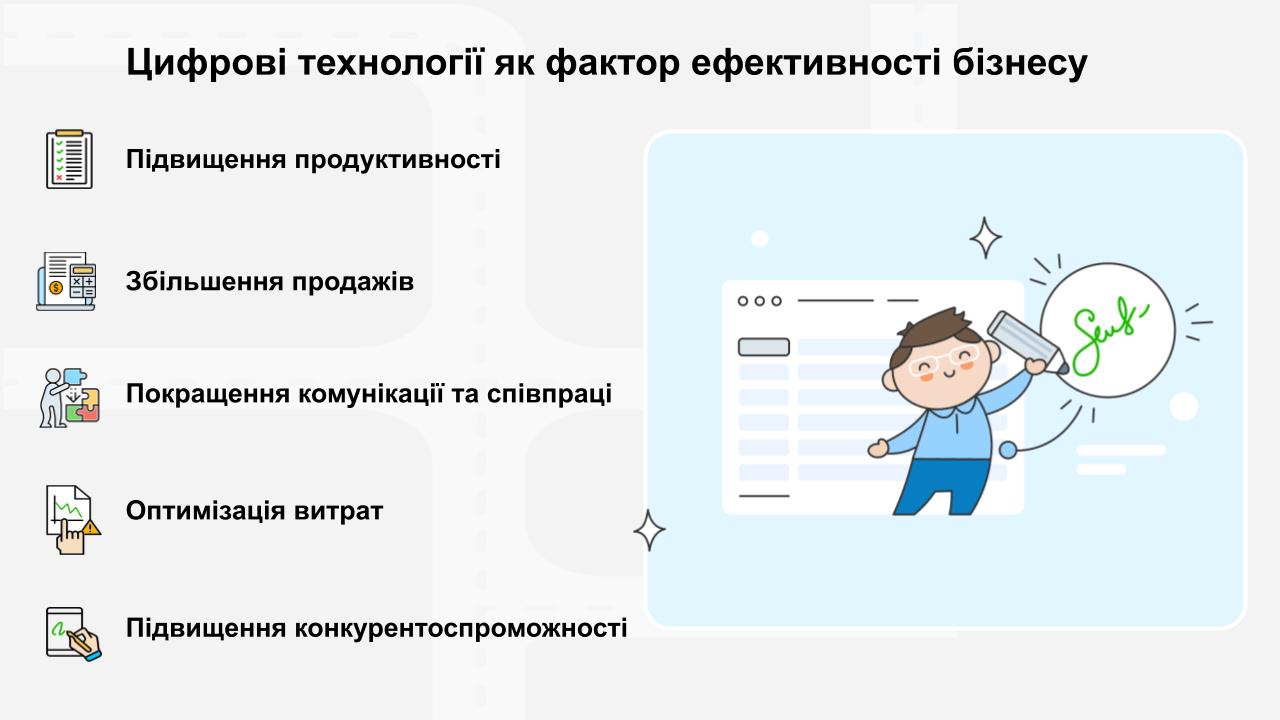 Цифрові технології як фактор ефективності бізнесу

Підвищення продуктивності

Збільшення продажів

Покращення комунікації та співпраці

Оптимізація витрат

Підвищення конкурентоспроможності